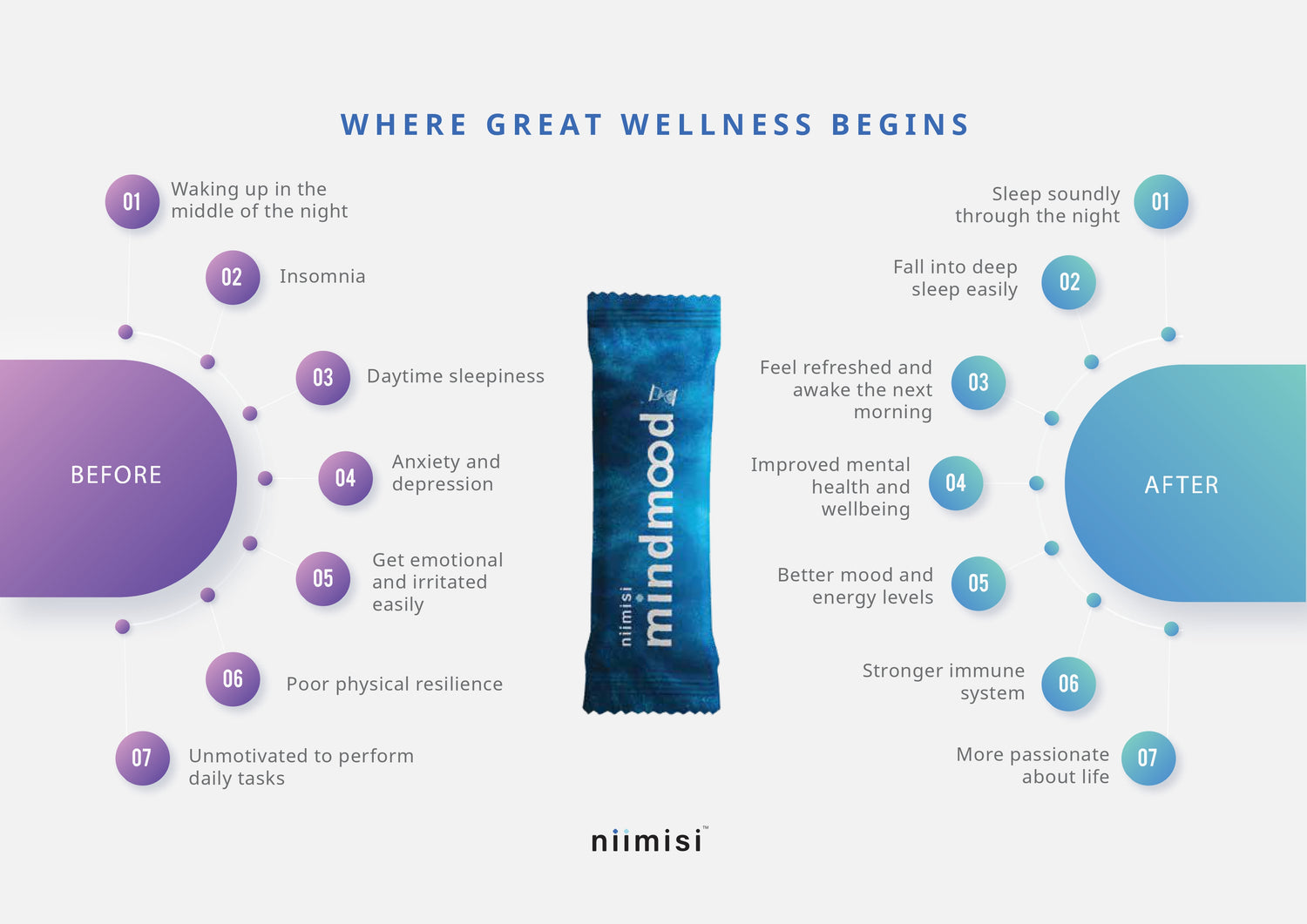 WHERE GREAT WELLNESS BEGINS

BEFORE

01 Waking up in the middle of the night

02 Insomnia

03 Daytime sleepiness

04 Anxiety and depression

05 Get emotional and irritated easily

06 Poor physical resilience

07 Unmotivated to perform daily tasks

niimisi
mindmood

AFTER

01 Sleep soundly through the night

02 Fall into deep sleep easily

03 Feel refreshed and awake the next morning

04 Improved mental health and wellbeing

05 Better mood and energy levels

06 Stronger immune system

07 More passionate about life

niimisi™